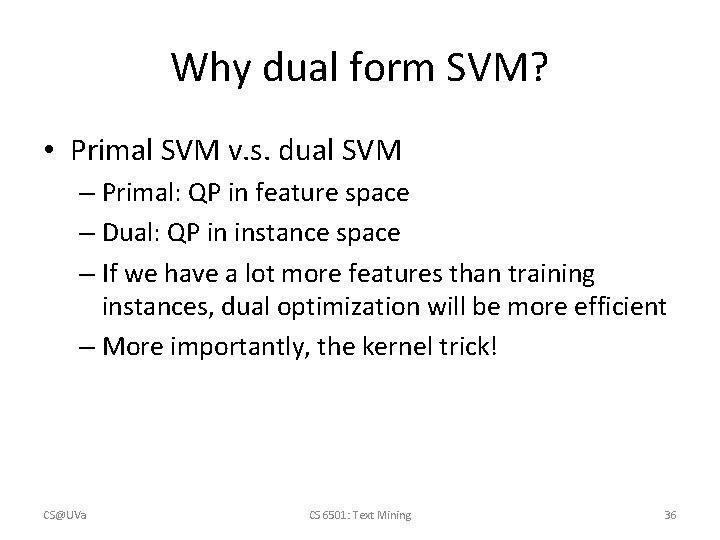 Why dual form SVM?

• Primal SVM v.s. dual SVM
– Primal: QP in feature space
– Dual: QP in instance space
– If we have a lot more features than training instances, dual optimization will be more efficient
– More importantly, the kernel trick!

CS@UVa
CS 6501: Text Mining
36